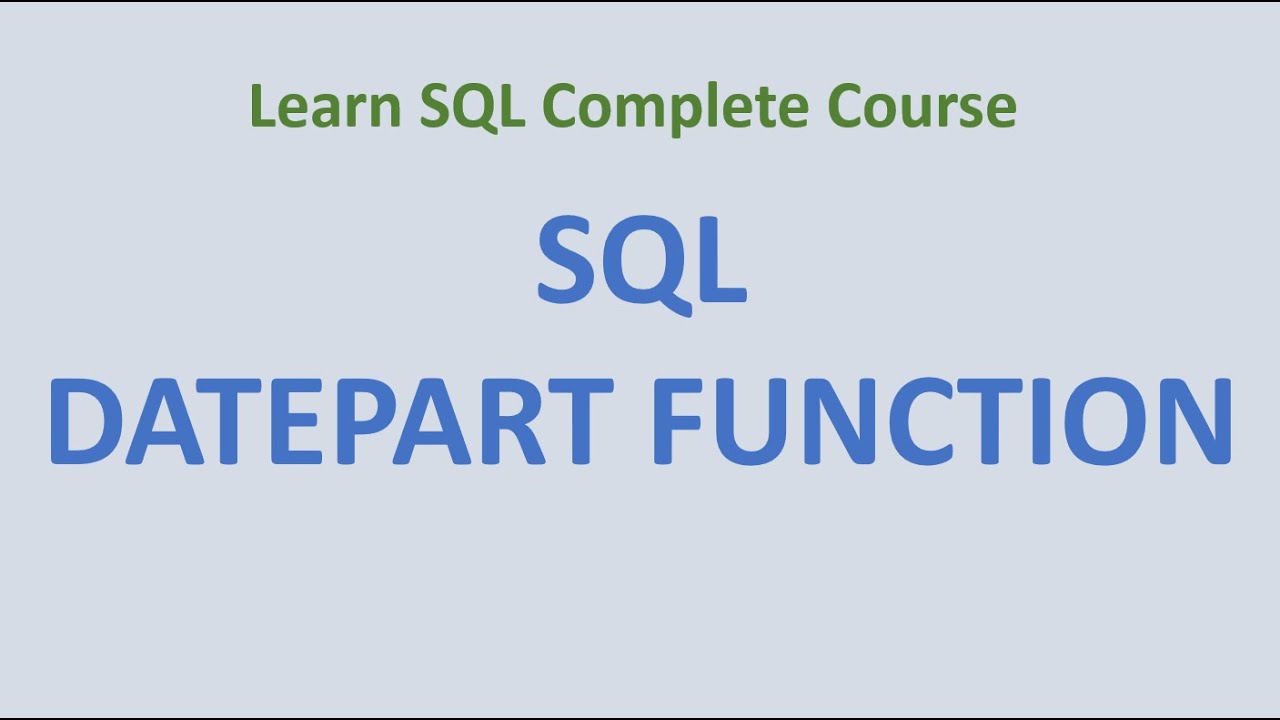 Learn SQL Complete Course

SQL
DATEPART FUNCTION